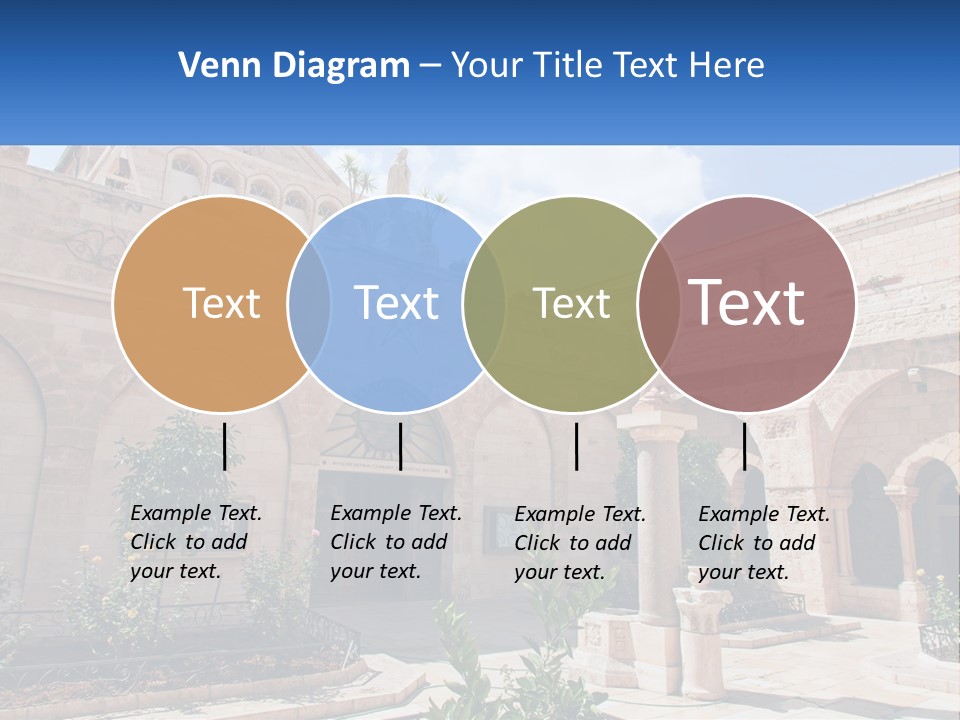 Venn Diagram – Your Title Text Here

Text

Text

Text

Text

Example Text. Click to add your text.

Example Text. Click to add your text.

Example Text. Click to add your text.

Example Text. Click to add your text.